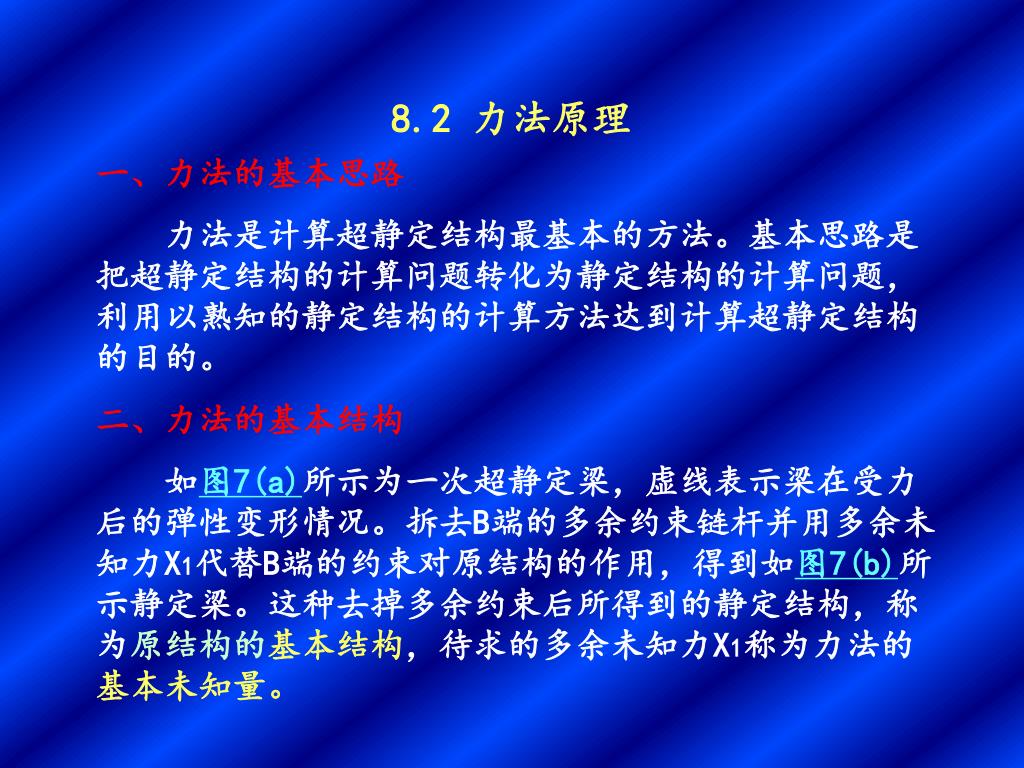 8.2 力法原理

一、力法的基本思路

力法是计算超静定结构最基本的方法。基本思路是把超静定结构的计算问题转化为静定结构的计算问题，利用以熟知的静定结构的计算方法达到计算超静定结构的目的。

二、力法的基本结构

如图7(a)所示为一次超静定梁，虚线表示梁在受力后的弹性变形情况。拆去B端的多余约束链杆并用多余未知力$X_1$代替B端的约束对原结构的作用，得到如图7(b)所示静定梁。这种去掉多余约束后所得到的静定结构，称为原结构的基本结构，待求的多余未知力$X_1$称为力法的基本未知量。